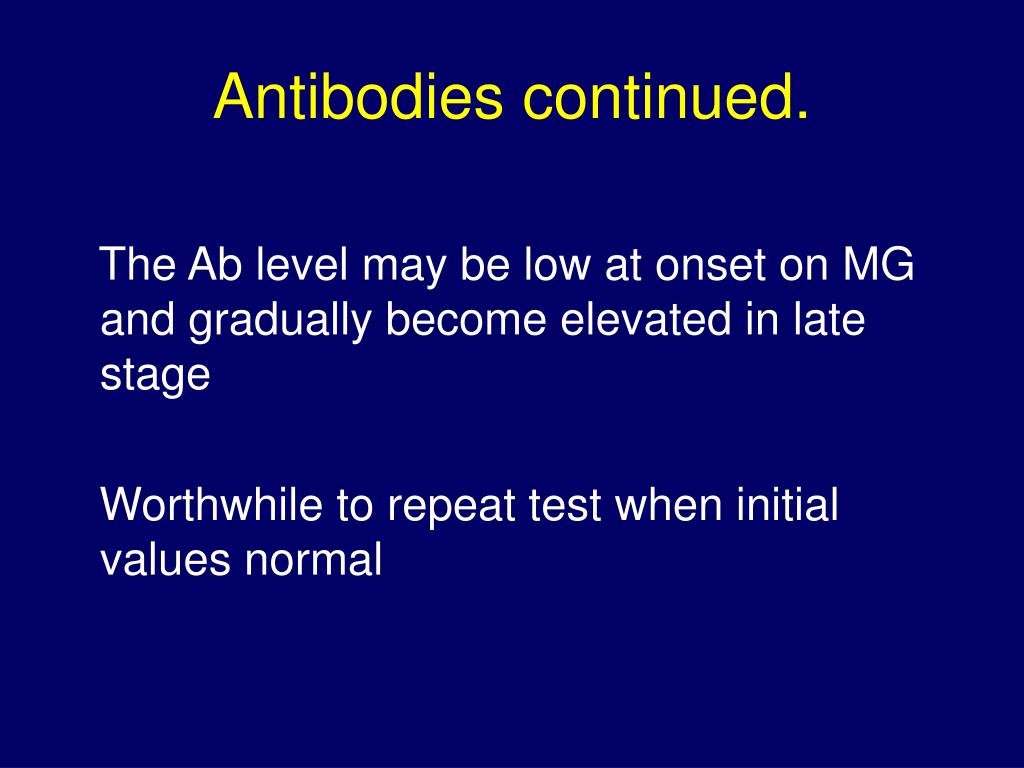 Antibodies continued.

The Ab level may be low at onset on MG and gradually become elevated in late stage

Worthwhile to repeat test when initial values normal